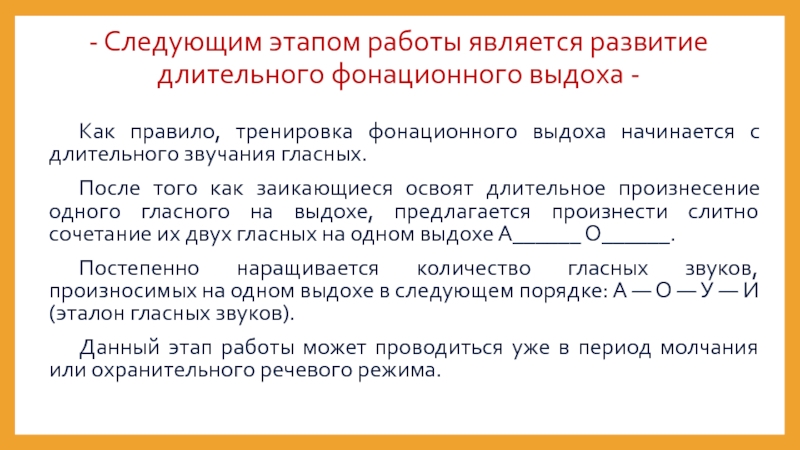 - Следующим этапом работы является развитие длительного фонационного выдоха -

Как правило, тренировка фонационного выдоха начинается с длительного звучания гласных.

После того как заикающиеся освоят длительное произнесение одного гласного на выдохе, предлагается произнести слитно сочетание их двух гласных на одном выдохе А_______ О_______.

Постепенно наращивается количество гласных звуков, произносимых на одном выдохе в следующем порядке: А — О — У — И (эталон гласных звуков).

Данный этап работы может проводиться уже в период молчания или охранительного речевого режима.